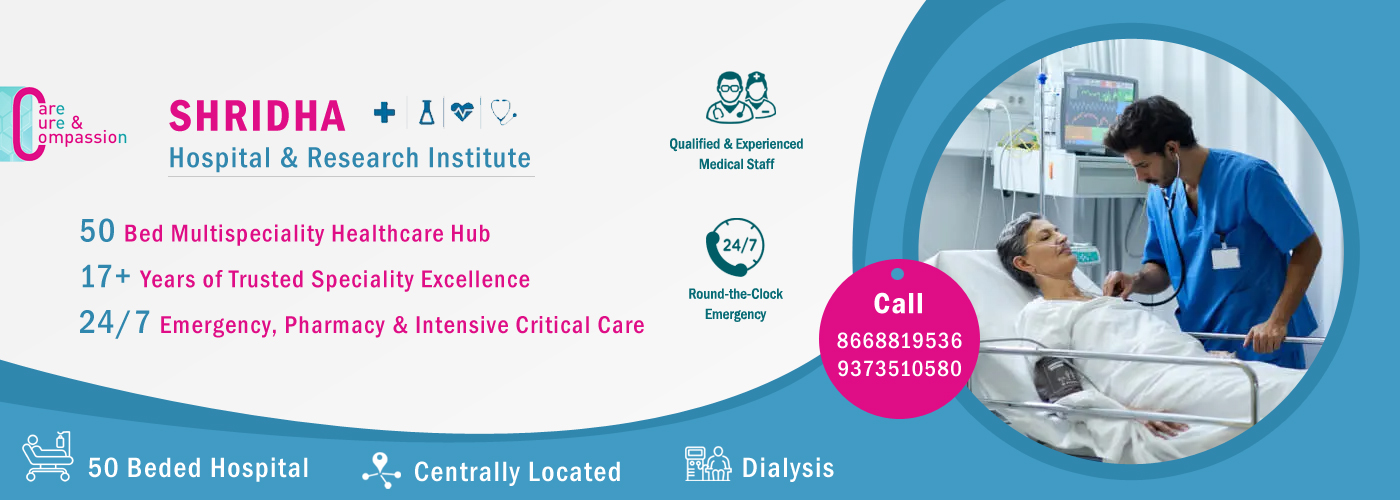 Care
Cure &
Compassion

SHRIDHA
Hospital & Research Institute

50 Bed Multispeciality Healthcare Hub
17+ Years of Trusted Speciality Excellence
24/7 Emergency, Pharmacy & Intensive Critical Care

Qualified & Experienced Medical Staff

24/7
Round-the-Clock Emergency

Call
8668819536
9373510580

50 Beded Hospital
Centrally Located
Dialysis